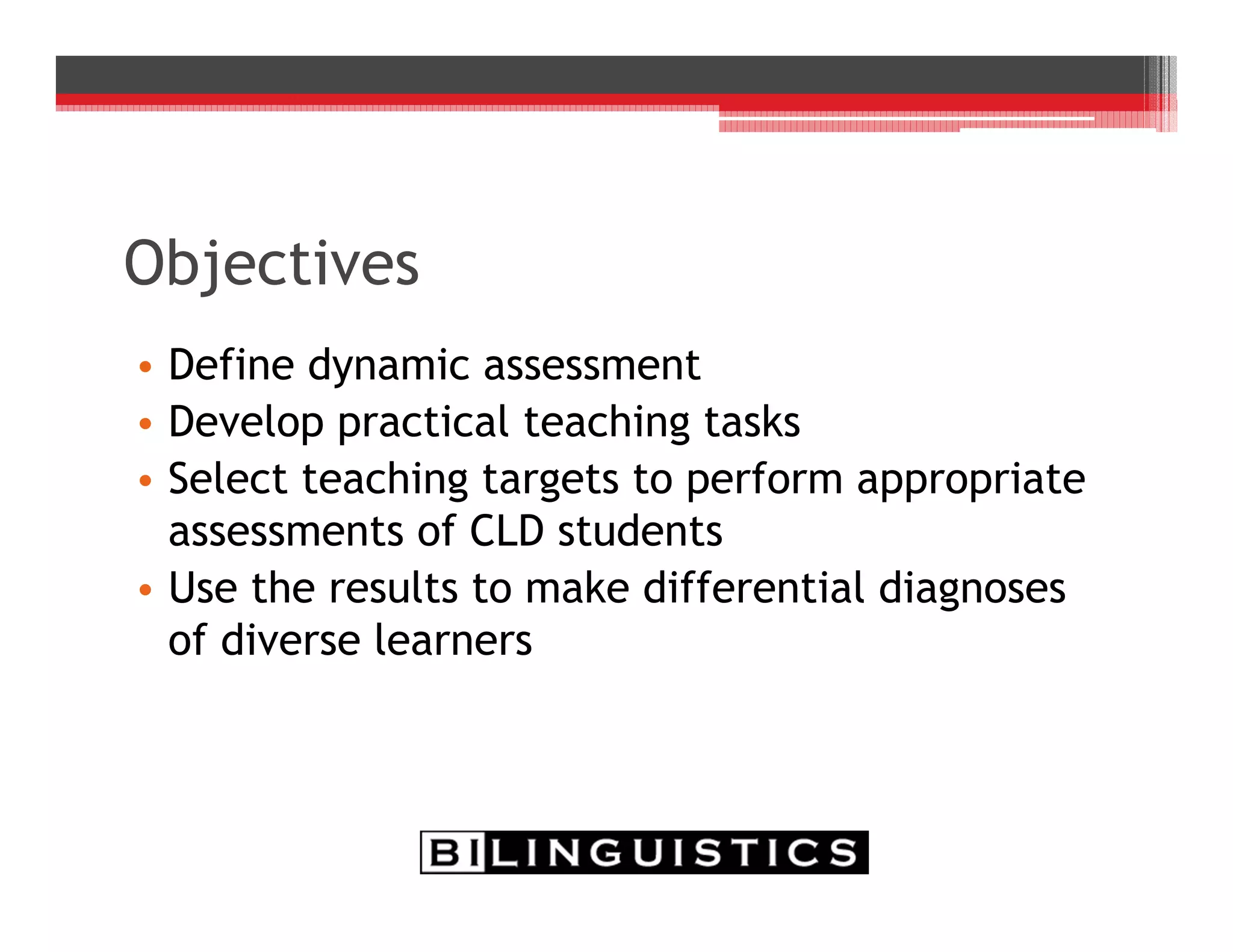 Objectives

• Define dynamic assessment
• Develop practical teaching tasks
• Select teaching targets to perform appropriate assessments of CLD students
• Use the results to make differential diagnoses of diverse learners

BILINGUISTICS